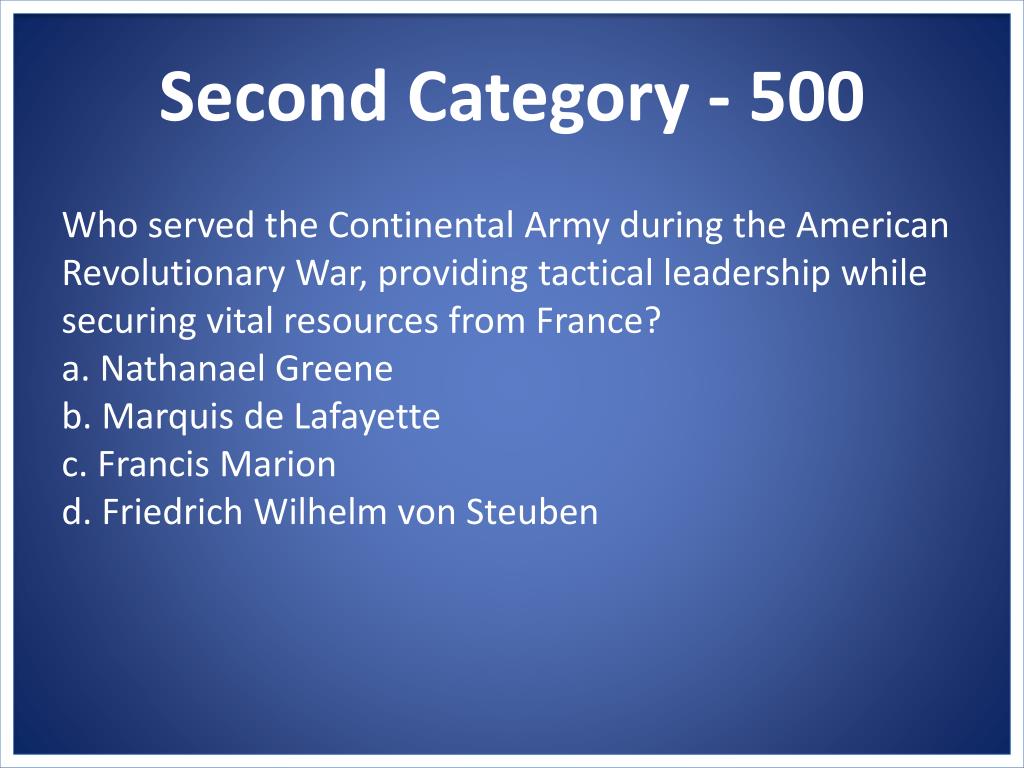 Second Category - 500

Who served the Continental Army during the American Revolutionary War, providing tactical leadership while securing vital resources from France?
a. Nathanael Greene
b. Marquis de Lafayette
c. Francis Marion
d. Friedrich Wilhelm von Steuben